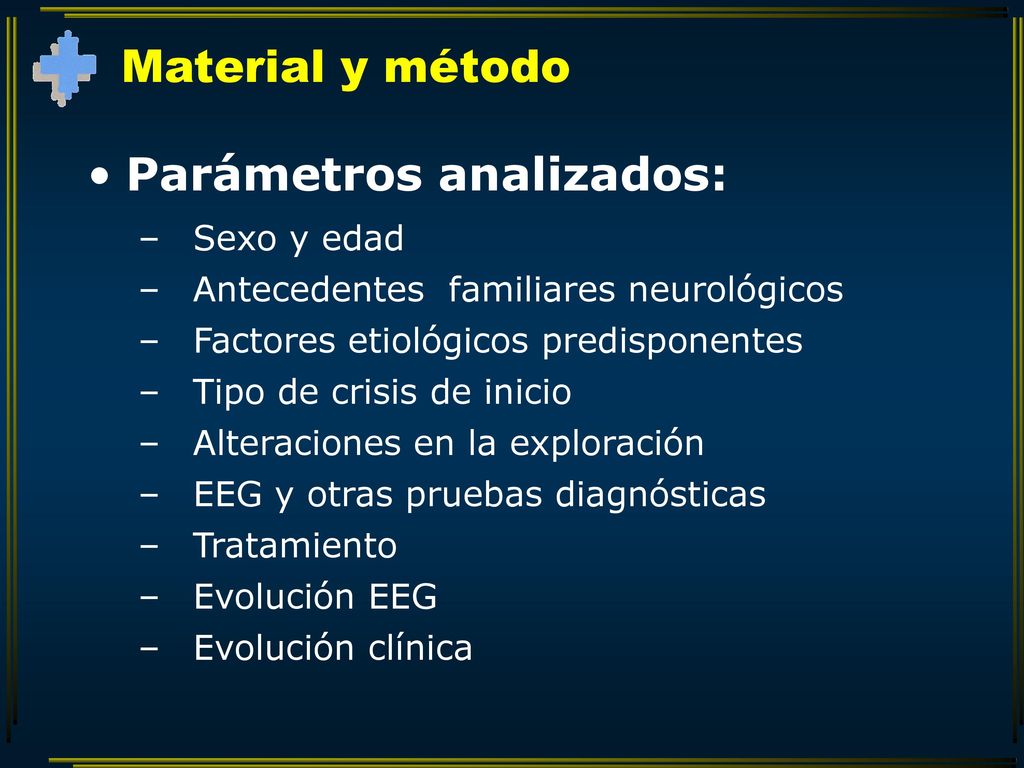 Material y método

• Parámetros analizados:
– Sexo y edad
– Antecedentes familiares neurológicos
– Factores etiológicos predisponentes
– Tipo de crisis de inicio
– Alteraciones en la exploración
– EEG y otras pruebas diagnósticas
– Tratamiento
– Evolución EEG
– Evolución clínica